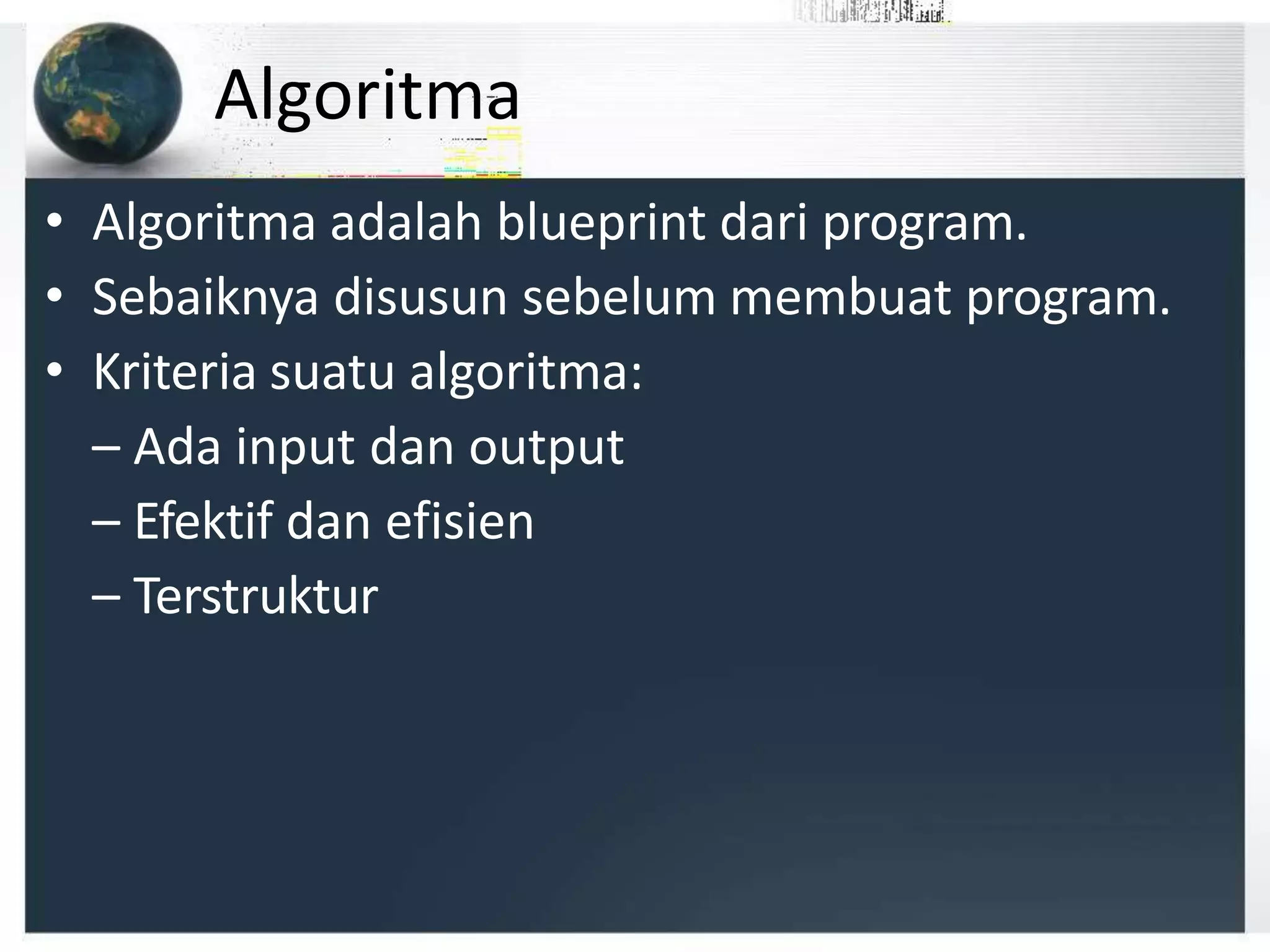 Algoritma

• Algoritma adalah blueprint dari program.
• Sebaiknya disusun sebelum membuat program.
• Kriteria suatu algoritma:
– Ada input dan output
– Efektif dan efisien
– Terstruktur